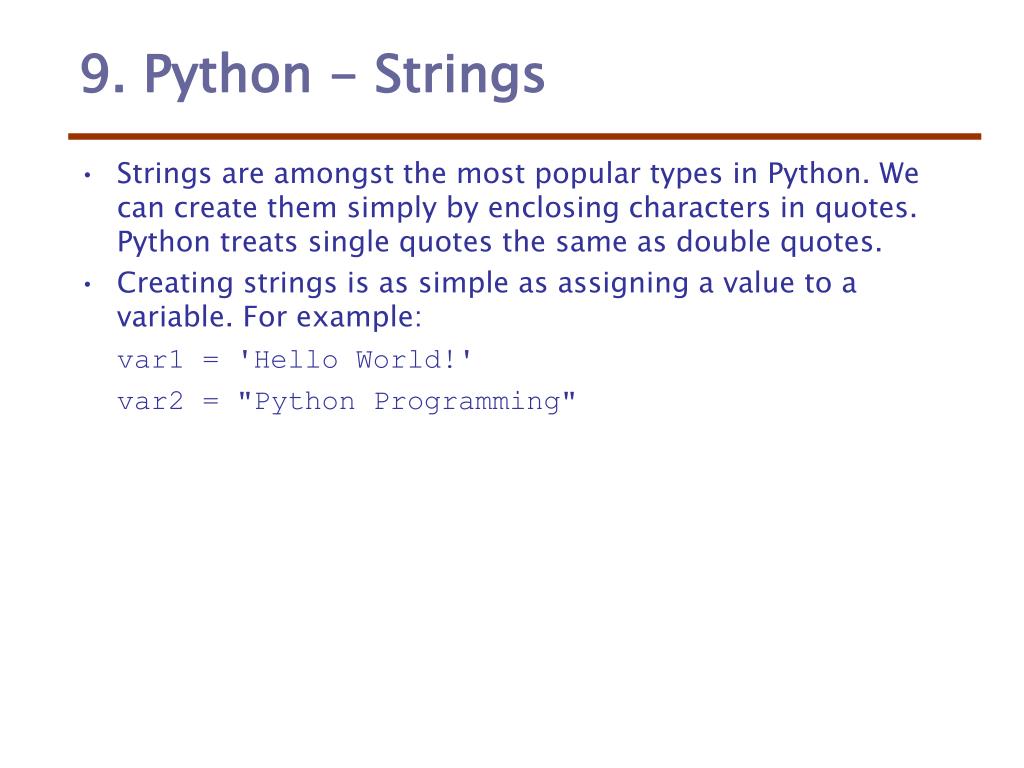 9. Python - Strings

• Strings are amongst the most popular types in Python. We can create them simply by enclosing characters in quotes. Python treats single quotes the same as double quotes.

• Creating strings is as simple as assigning a value to a variable. For example:

var1 = 'Hello World!'

var2 = "Python Programming"